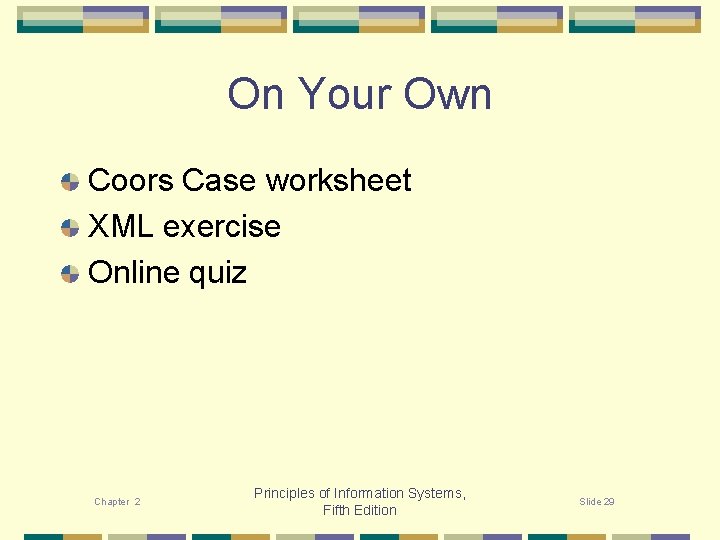 On Your Own

Coors Case worksheet
XML exercise
Online quiz

Chapter 2

Principles of Information Systems, Fifth Edition

Slide 29